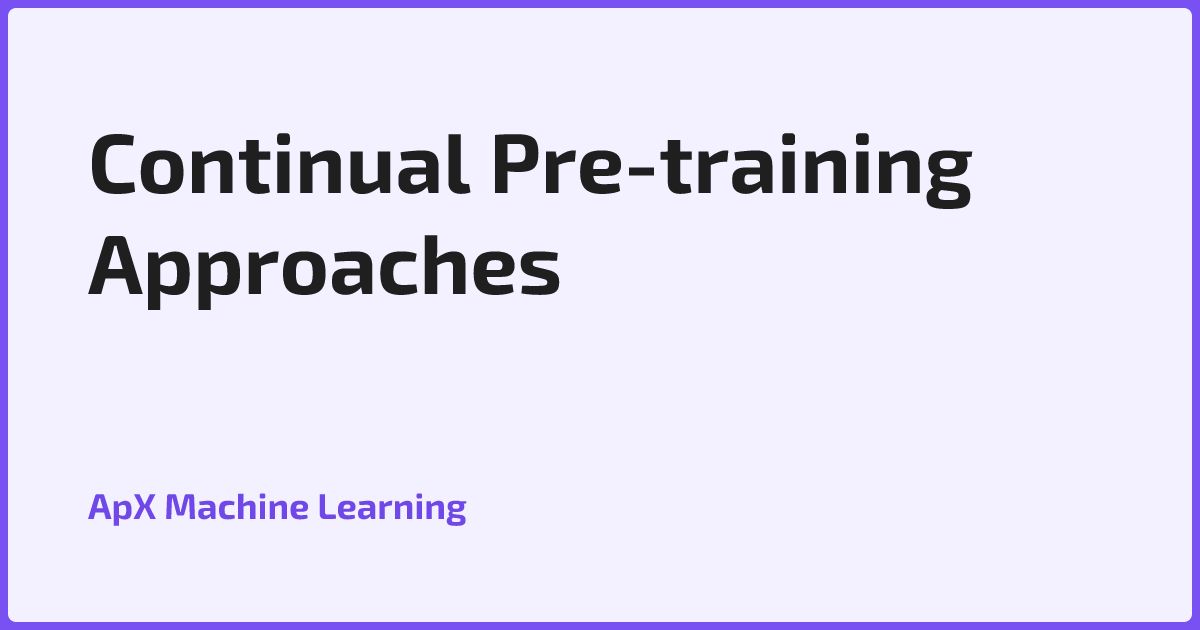 Continual Pre-training Approaches

ApX Machine Learning